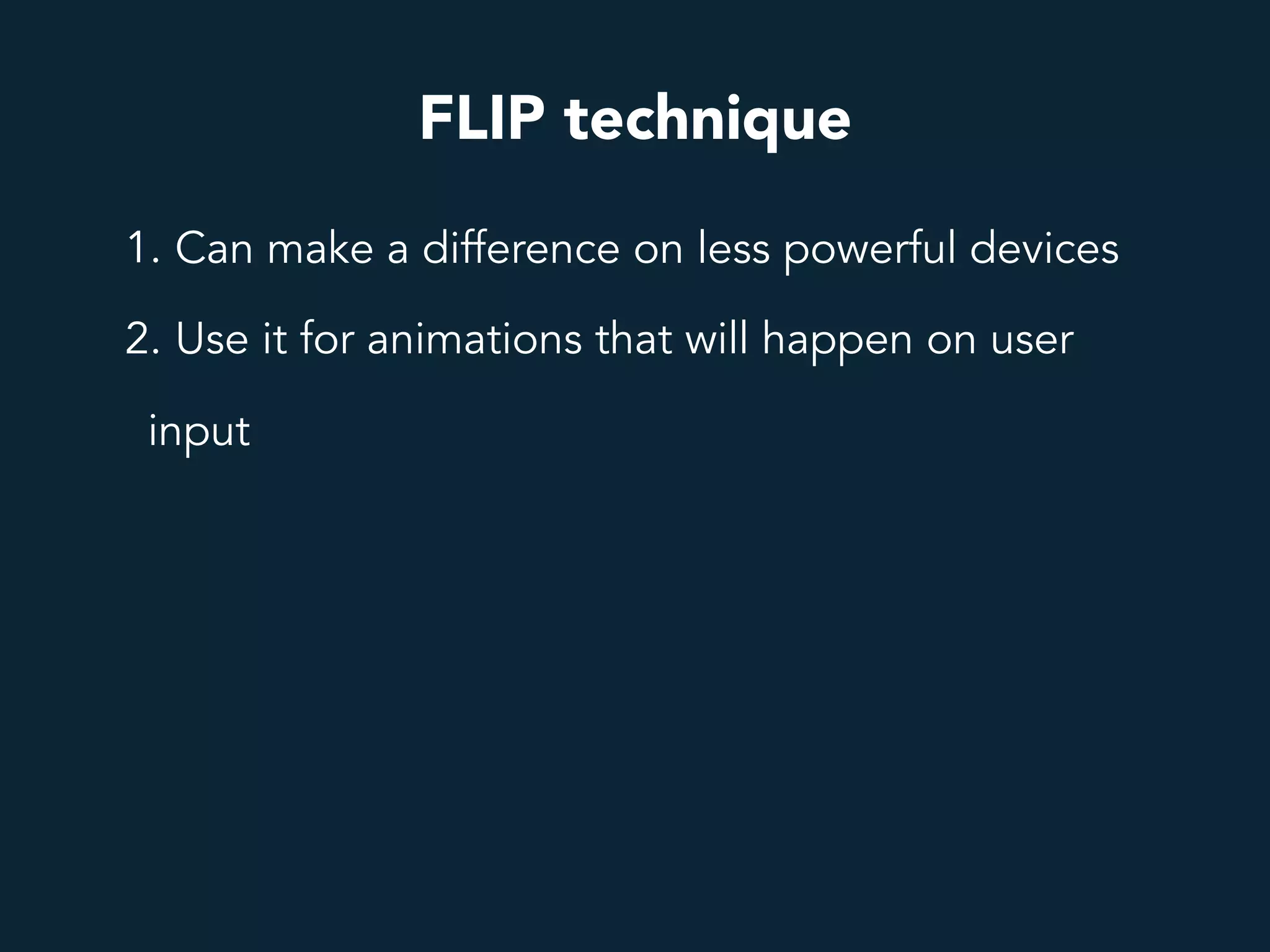 FLIP technique

1. Can make a difference on less powerful devices

2. Use it for animations that will happen on user input